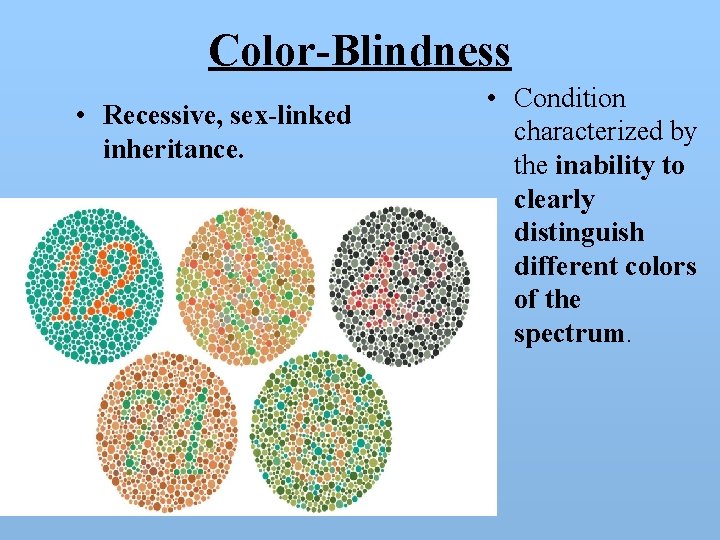 Color-Blindness

• Recessive, sex-linked inheritance.

• Condition characterized by the inability to clearly distinguish different colors of the spectrum.

12

42

74